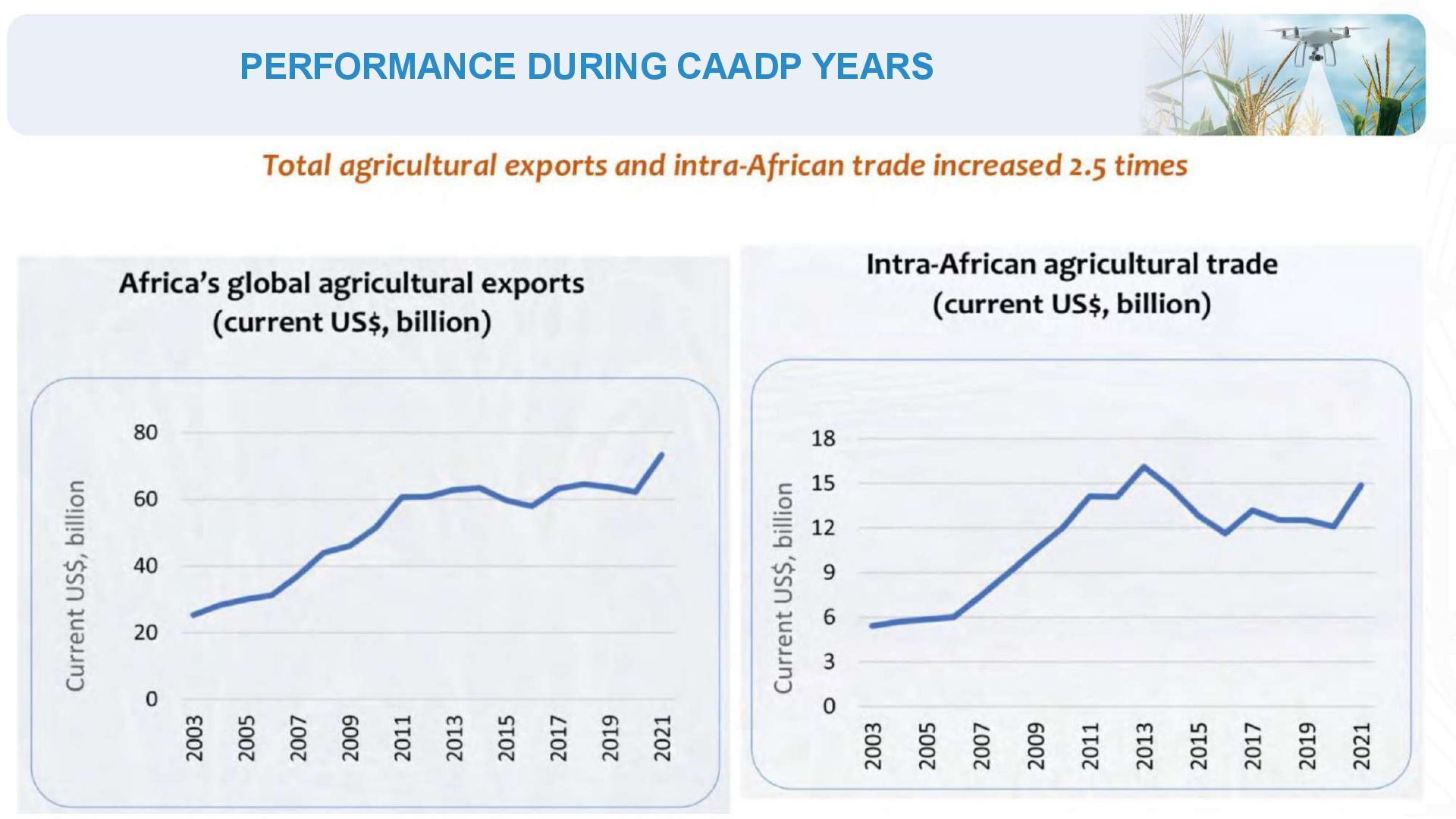 PERFORMANCE DURING CAADP YEARS

Total agricultural exports and intra-African trade increased 2.5 times

Africa's global agricultural exports (current US$, billion)

Current US$, billion

80
60
40
20
0

2003
2005
2007
2009
2011
2013
2015
2017
2019
2021

Intra-African agricultural trade (current US$, billion)

Current US$, billion

18
15
12
9
6
3
0

2003
2005
2007
2009
2011
2013
2015
2017
2019
2021